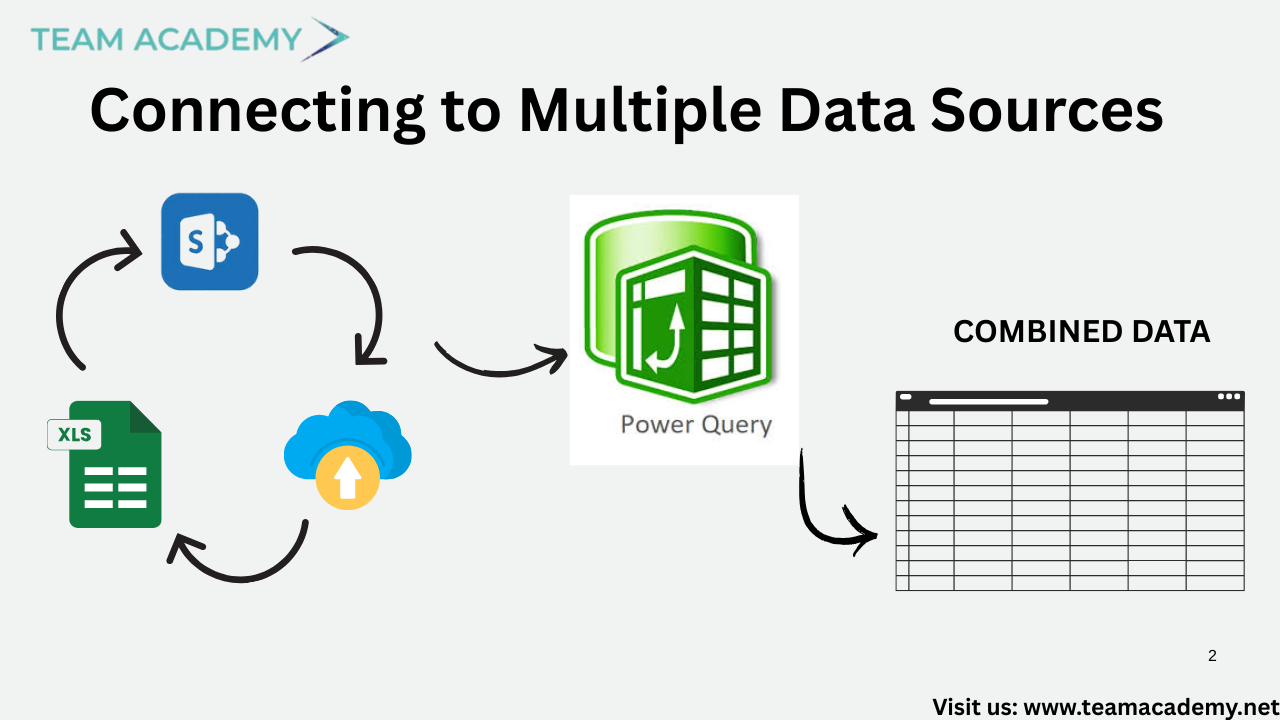 TEAM ACADEMY

Connecting to Multiple Data Sources

S

XLS

Power Query

COMBINED DATA

2

Visit us: www.teamacademy.net